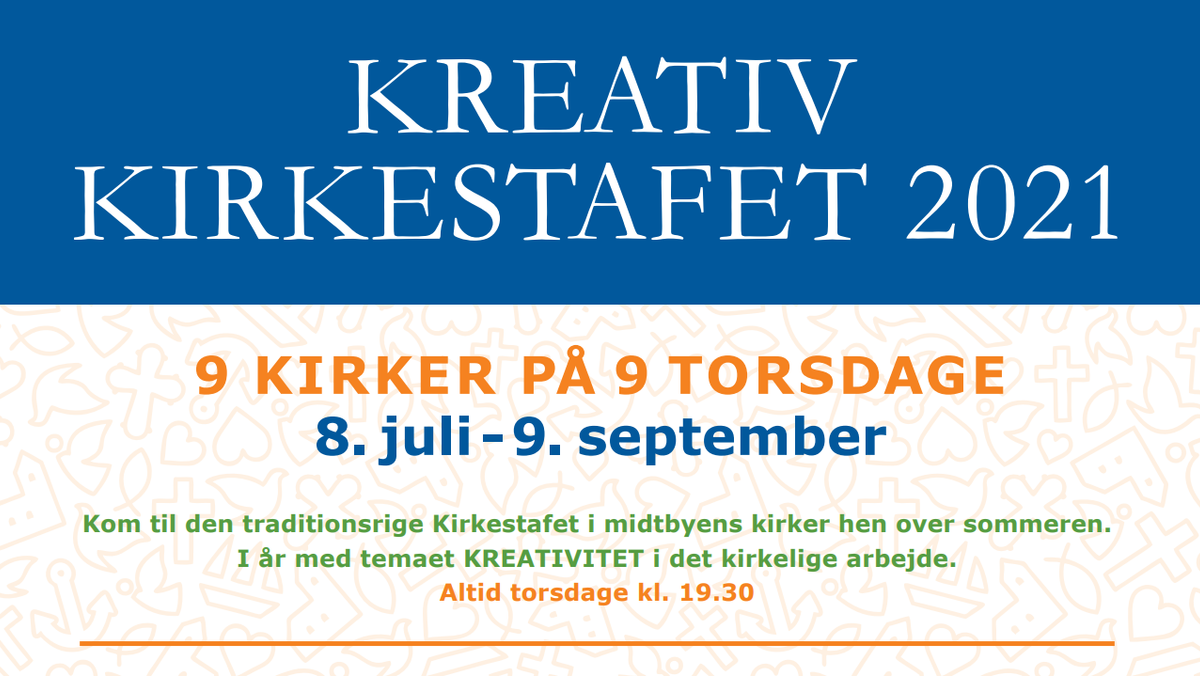 KREATIV KIRKESTAFET 2021

9 KIRKER PÅ 9 TORSDAGE
8. juli - 9. september

Kom til den traditionsrige Kirkestafet i midtbyens kirker hen over sommeren.
I år med temaet KREATIVITET i det kirkelige arbejde.
Altid torsdage kl. 19.30